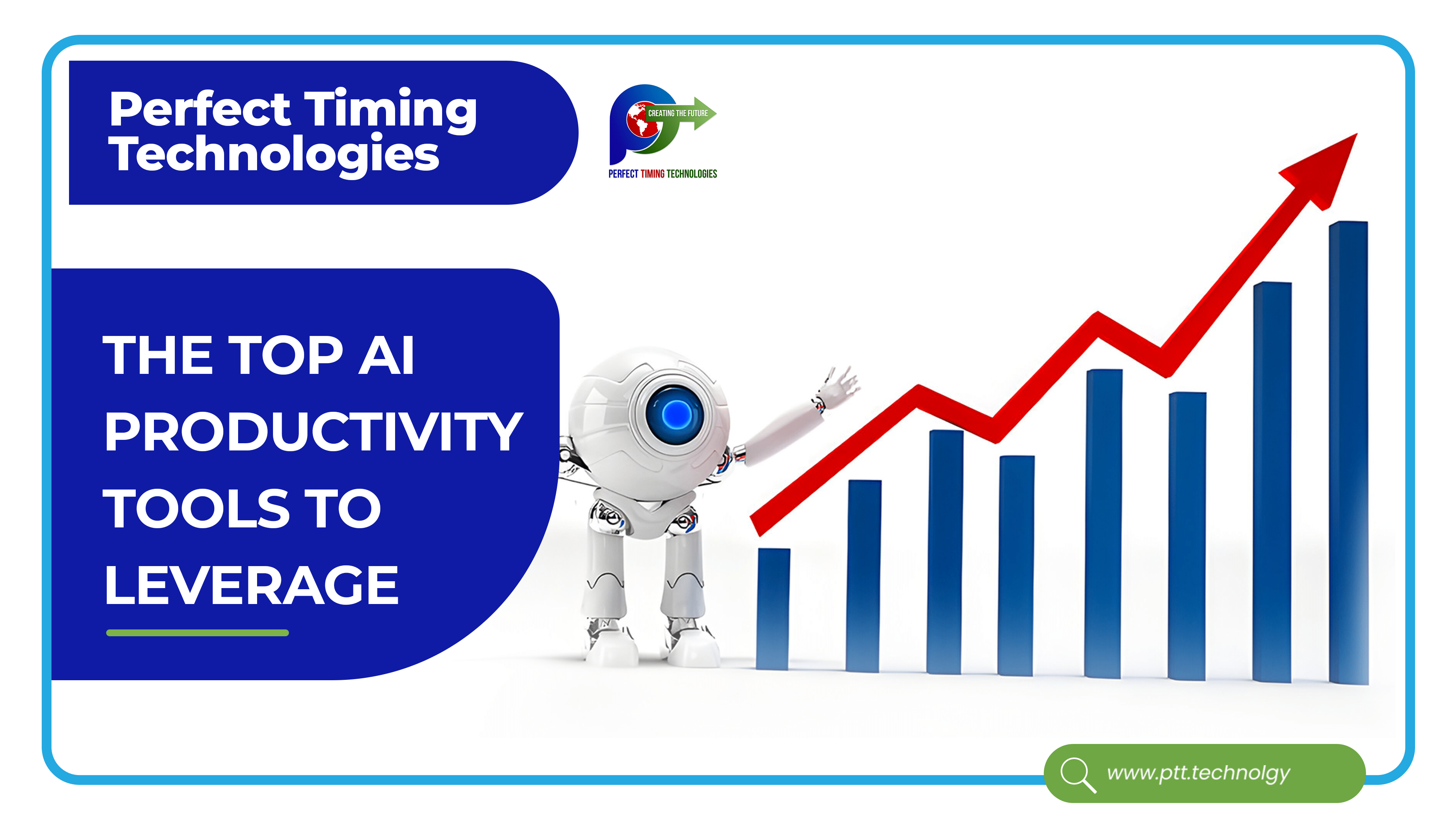 Perfect Timing Technologies

CREATING THE FUTURE

PERFECT TIMING TECHNOLOGIES

THE TOP AI PRODUCTIVITY TOOLS TO LEVERAGE

www.ptt.technolgy